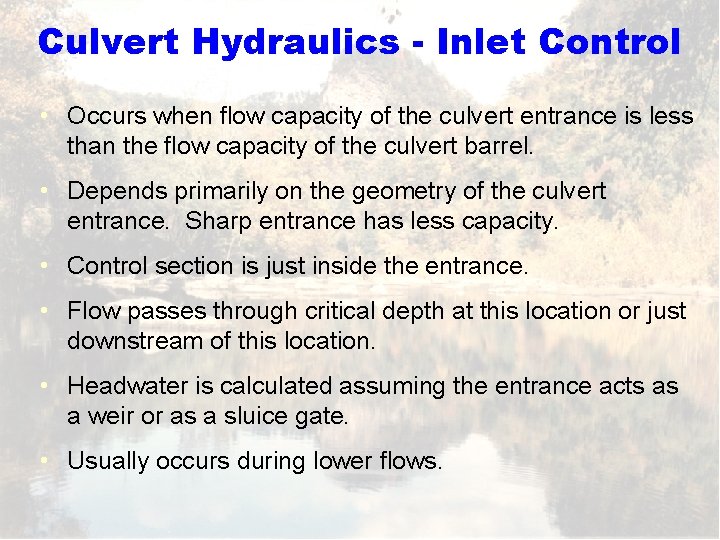 Culvert Hydraulics - Inlet Control

• Occurs when flow capacity of the culvert entrance is less than the flow capacity of the culvert barrel.

• Depends primarily on the geometry of the culvert entrance. Sharp entrance has less capacity.

• Control section is just inside the entrance.

• Flow passes through critical depth at this location or just downstream of this location.

• Headwater is calculated assuming the entrance acts as a weir or as a sluice gate.

• Usually occurs during lower flows.